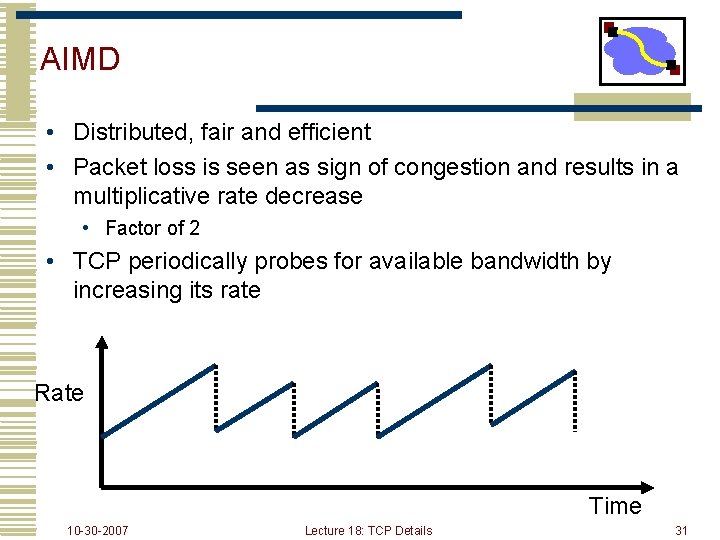 AIMD

• Distributed, fair and efficient
• Packet loss is seen as sign of congestion and results in a multiplicative rate decrease
  • Factor of 2
• TCP periodically probes for available bandwidth by increasing its rate

Rate

Time

10-30-2007

Lecture 18: TCP Details

31